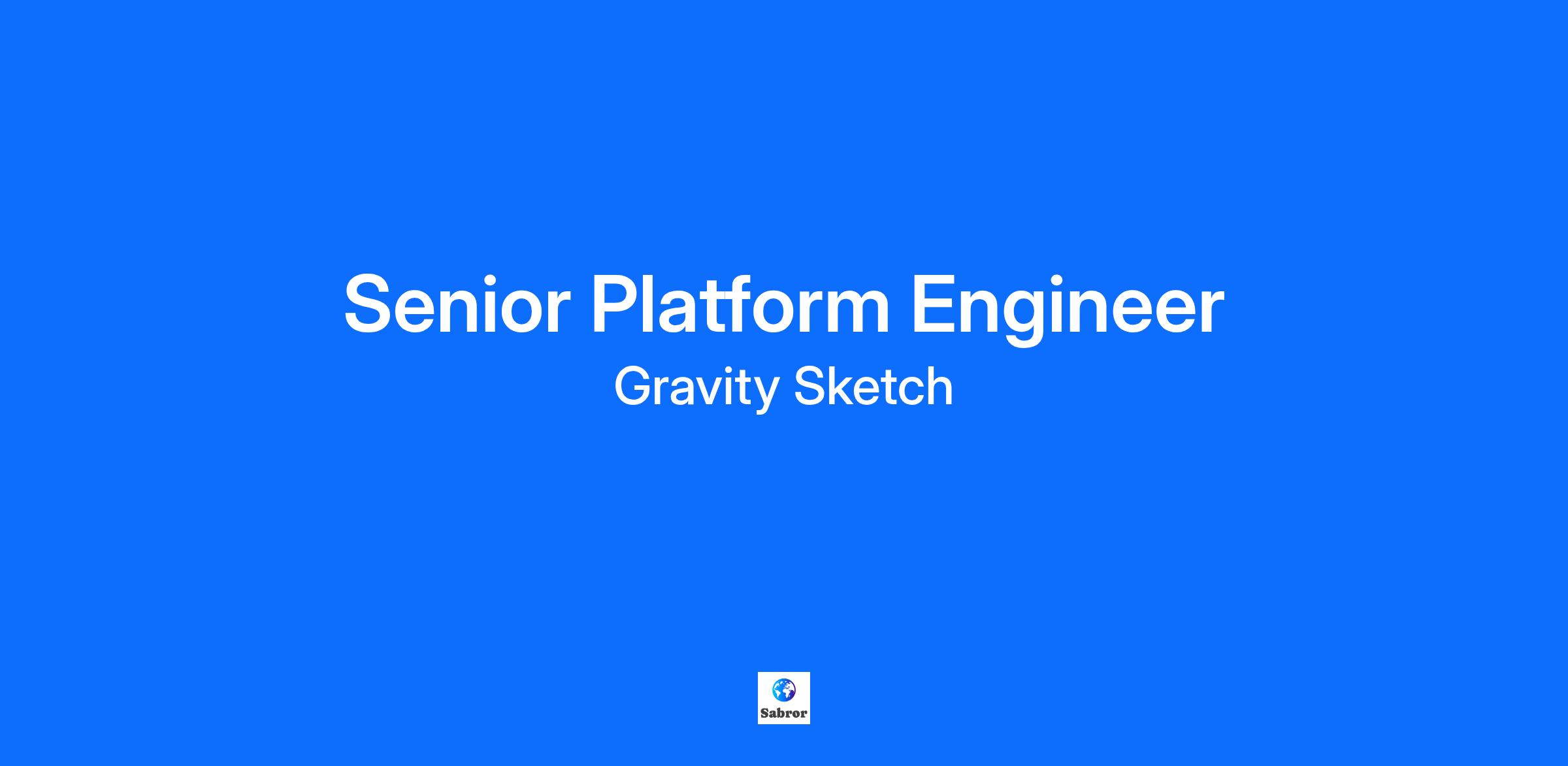 Senior Platform Engineer
Gravity Sketch

Sabror